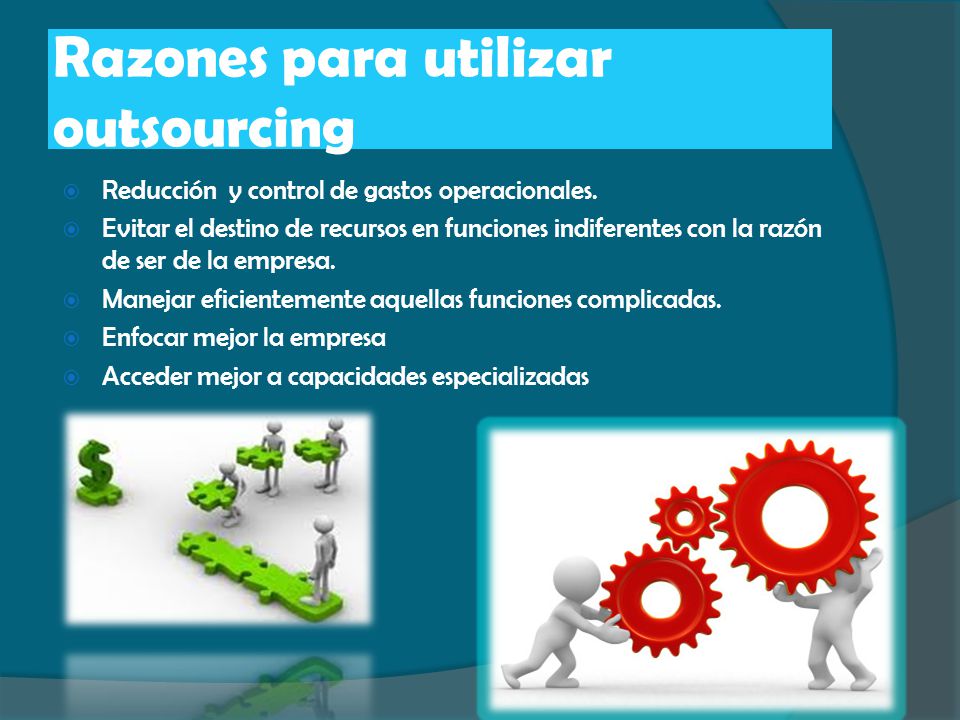 Razones para utilizar outsourcing

Reducción y control de gastos operacionales.
Evitar el destino de recursos en funciones indiferentes con la razón de ser de la empresa.
Manejar eficientemente aquellas funciones complicadas.
Enfocar mejor la empresa
Acceder mejor a capacidades especializadas

$